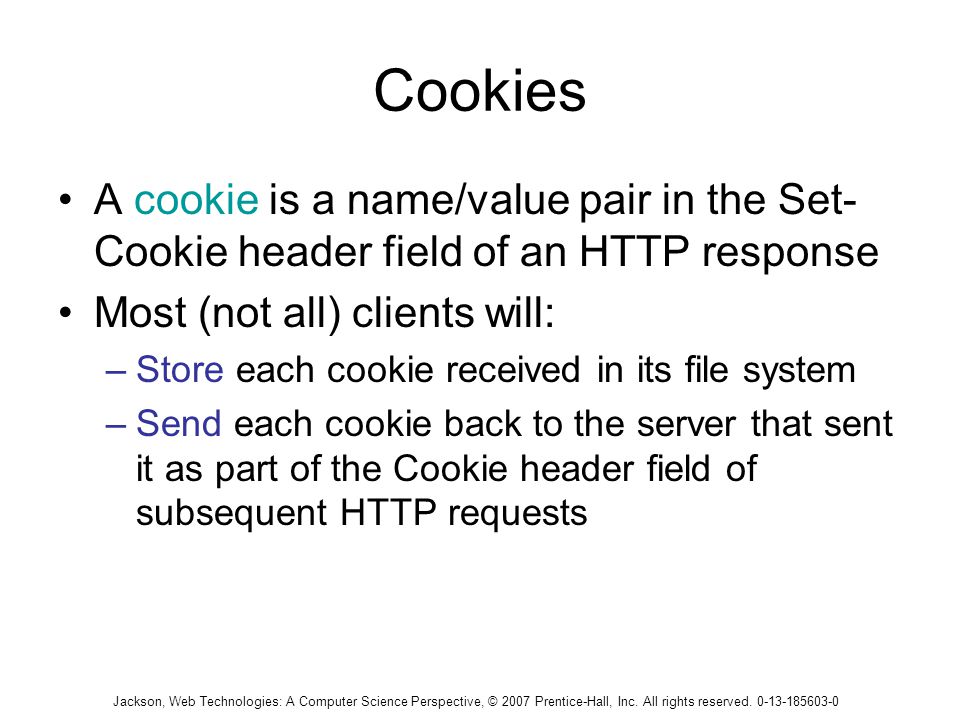 Cookies

• A cookie is a name/value pair in the Set-Cookie header field of an HTTP response
• Most (not all) clients will:
– Store each cookie received in its file system
– Send each cookie back to the server that sent it as part of the Cookie header field of subsequent HTTP requests

Jackson, Web Technologies: A Computer Science Perspective, © 2007 Prentice-Hall, Inc. All rights reserved. 0-13-185603-0